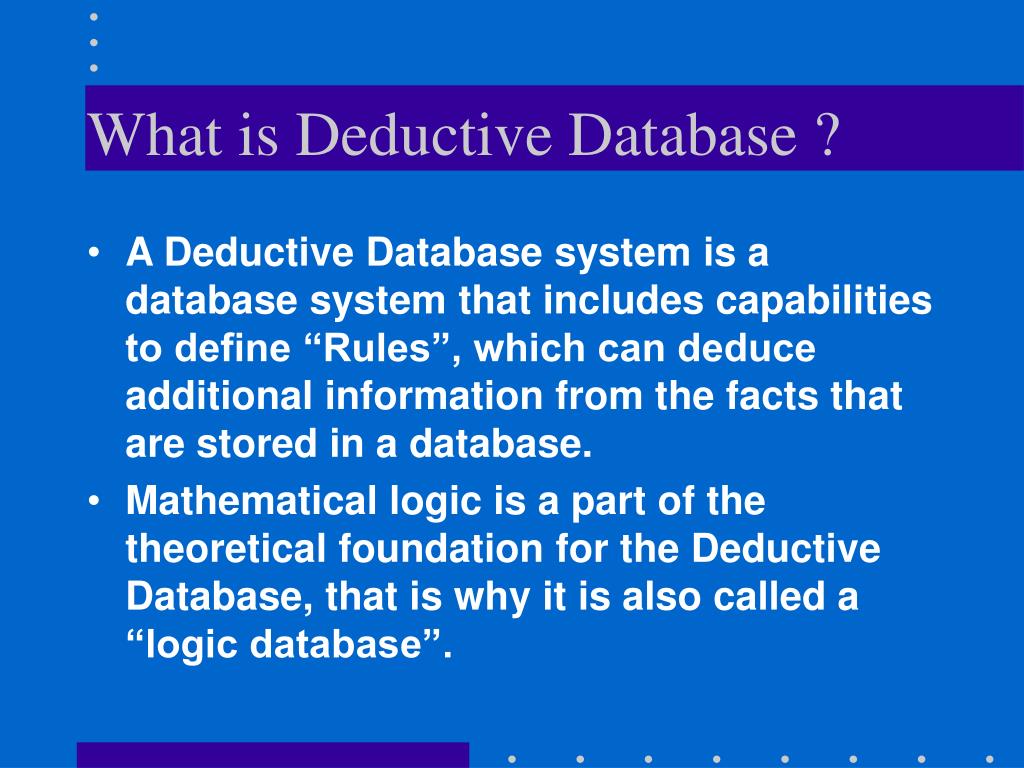 What is Deductive Database ?

• A Deductive Database system is a database system that includes capabilities to define “Rules”, which can deduce additional information from the facts that are stored in a database.

• Mathematical logic is a part of the theoretical foundation for the Deductive Database, that is why it is also called a “logic database”.